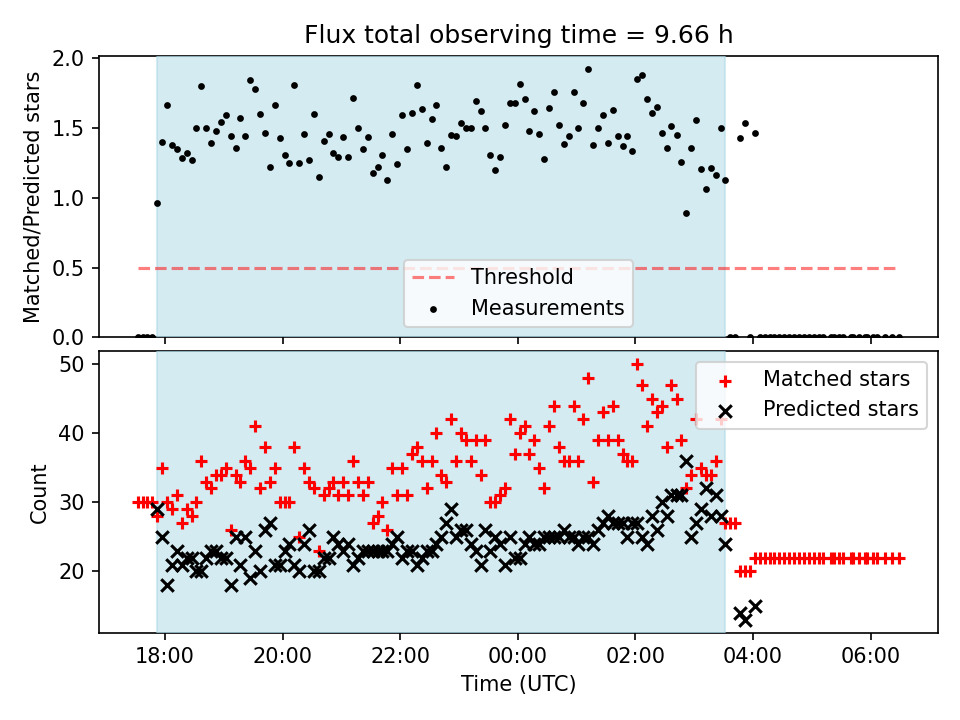 Flux total observing time = 9.66 h

Matched/Predicted stars

2.0
1.5
1.0
0.5
0.0

Threshold
Measurements

Count

50
40
30
20

Matched stars
Predicted stars

18:00
20:00
22:00
00:00
02:00
04:00
06:00

Time (UTC)